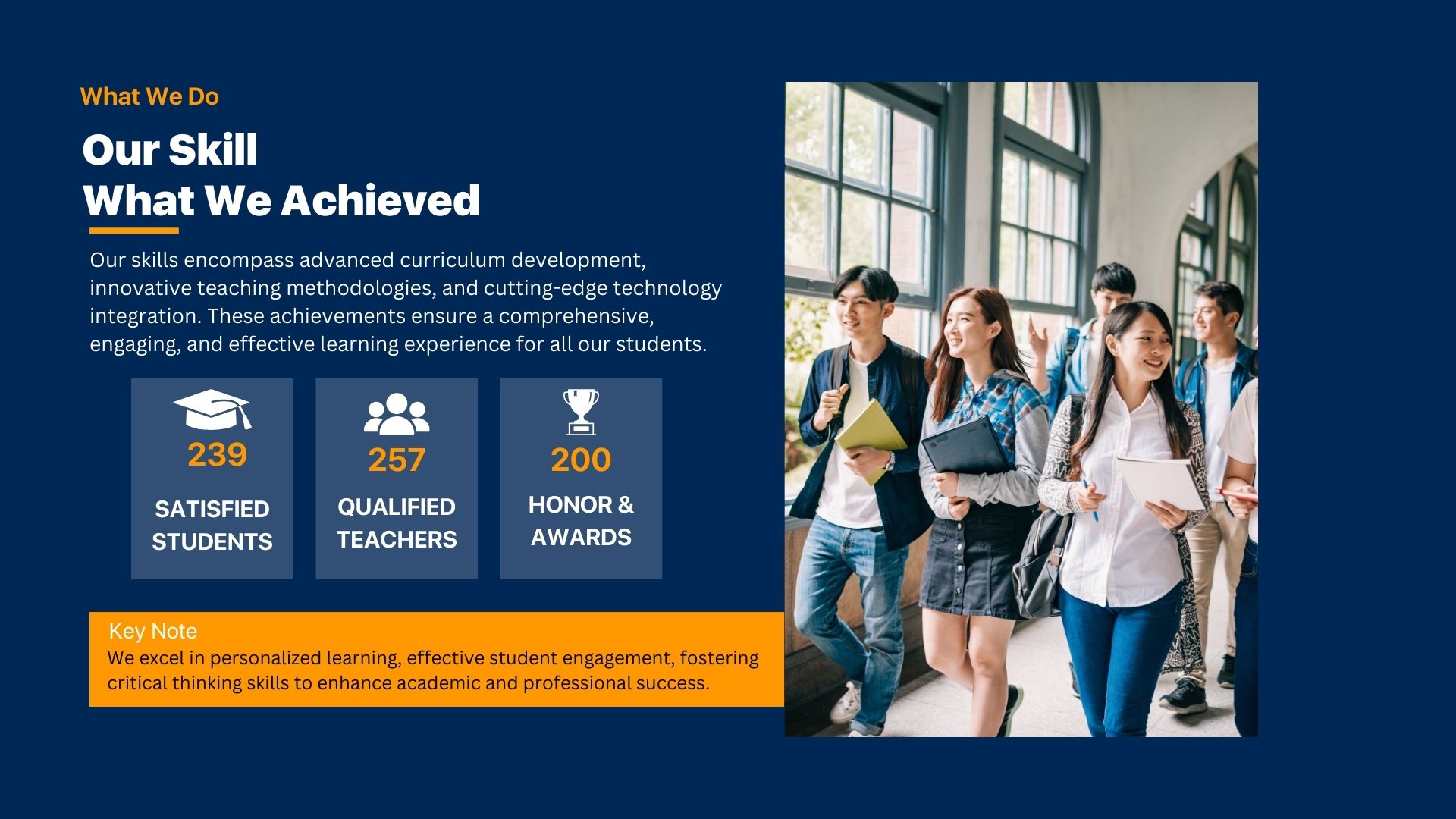 What We Do

Our Skill
What We Achieved

Our skills encompass advanced curriculum development, innovative teaching methodologies, and cutting-edge technology integration. These achievements ensure a comprehensive, engaging, and effective learning experience for all our students.

239
SATISFIED STUDENTS

257
QUALIFIED TEACHERS

200
HONOR & AWARDS

Key Note
We excel in personalized learning, effective student engagement, fostering critical thinking skills to enhance academic and professional success.